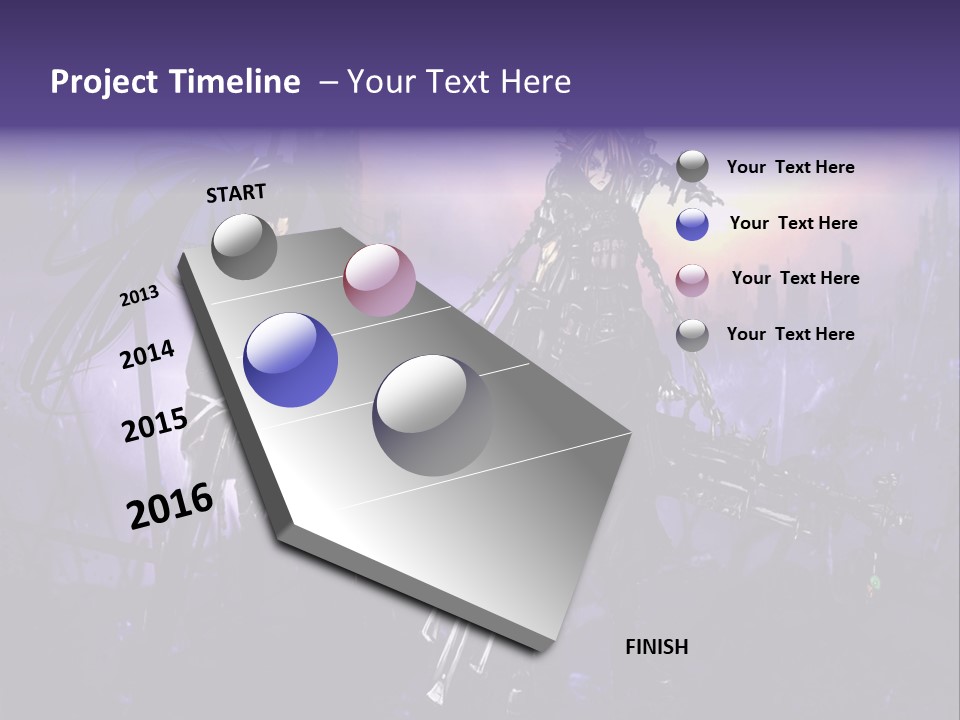 Project Timeline – Your Text Here

START

2013

2014

2015

2016

FINISH

Your Text Here

Your Text Here

Your Text Here

Your Text Here